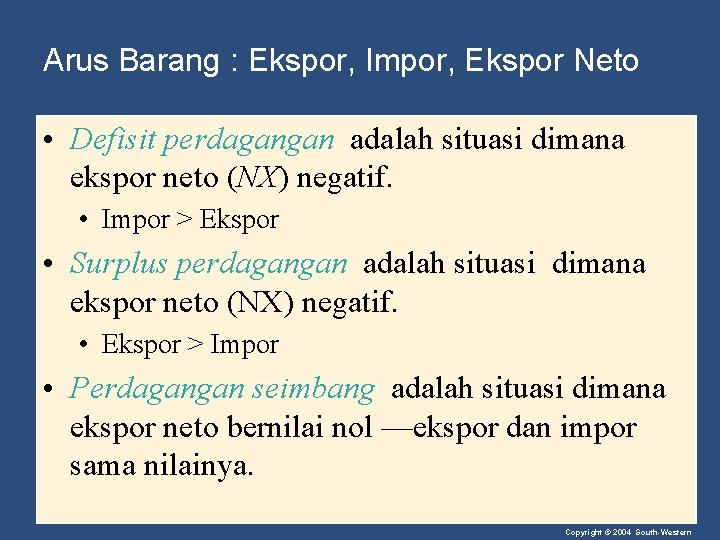 Arus Barang : Ekspor, Impor, Ekspor Neto

• Defisit perdagangan adalah situasi dimana ekspor neto (NX) negatif.

• Impor > Ekspor

• Surplus perdagangan adalah situasi dimana ekspor neto (NX) negatif.

• Ekspor > Impor

• Perdagangan seimbang adalah situasi dimana ekspor neto bernilai nol —ekspor dan impor sama nilainya.

Copyright © 2004 South-Western